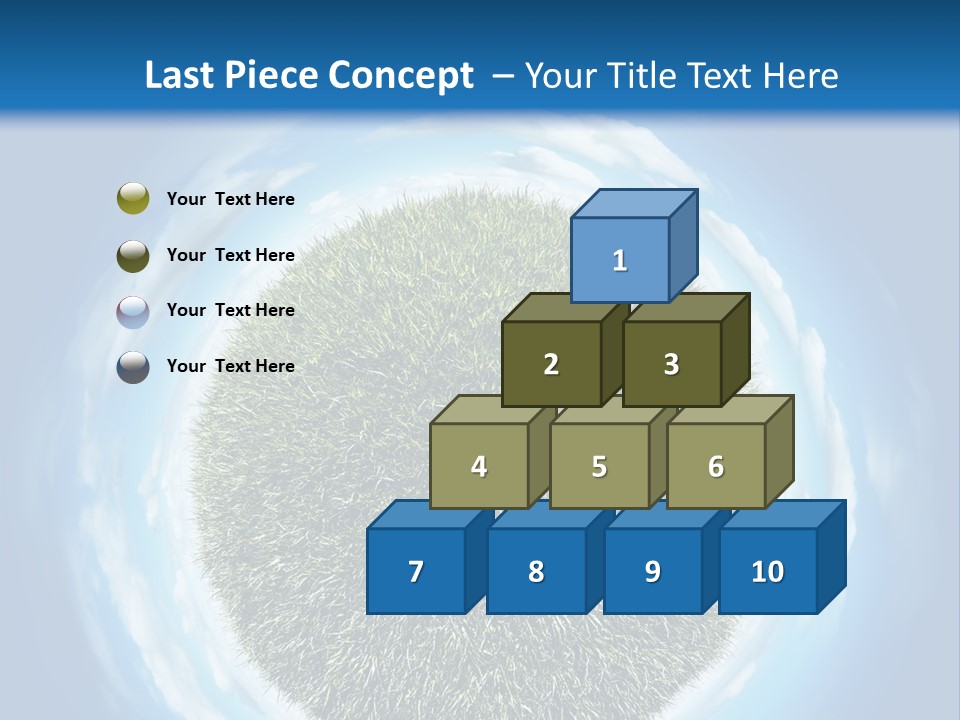 Last Piece Concept – Your Title Text Here

Your Text Here

Your Text Here

Your Text Here

Your Text Here

1

2

3

4

5

6

7

8

9

10